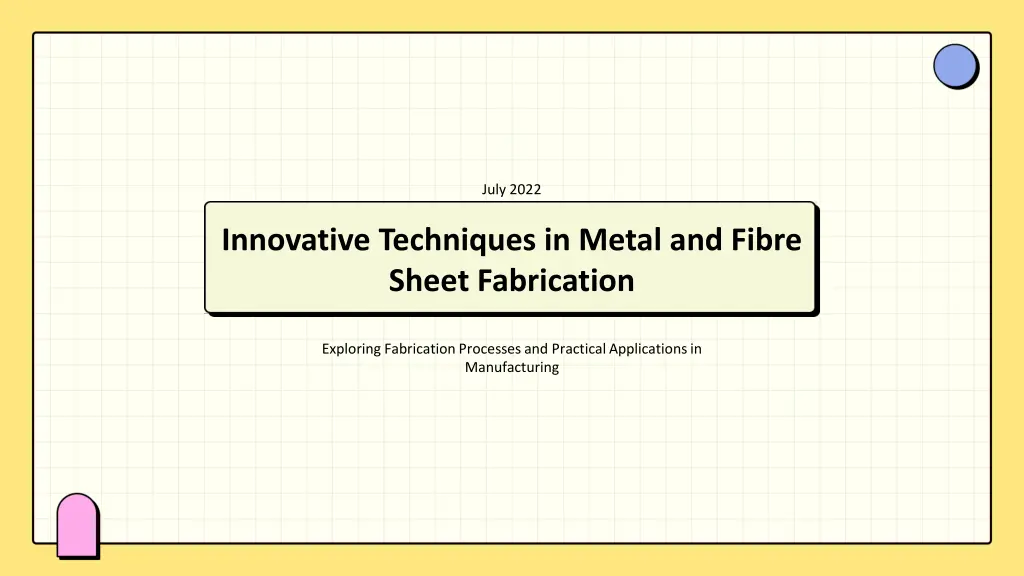 July 2022

Innovative Techniques in Metal and Fibre Sheet Fabrication

Exploring Fabrication Processes and Practical Applications in Manufacturing